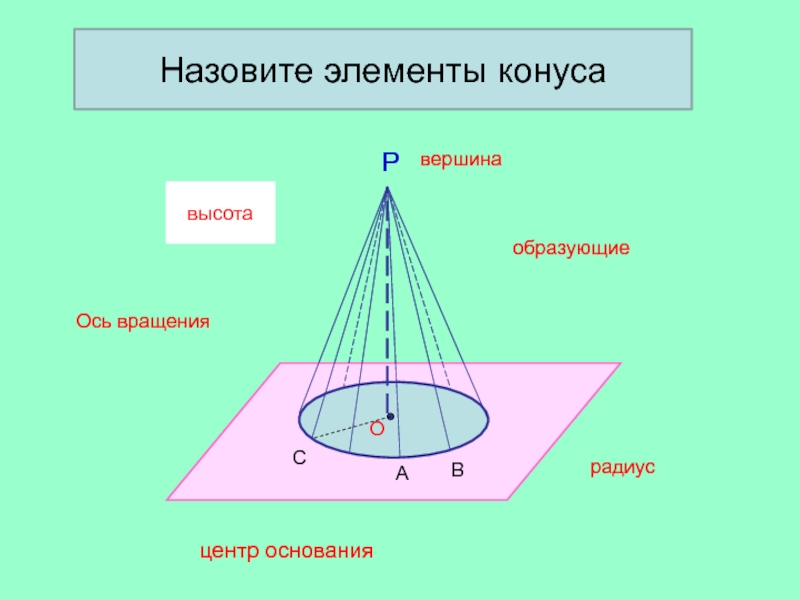 Назовите элементы конуса

P

вершина

высота

образующие

Ось вращения

O

C

A

B

радиус

центр основания